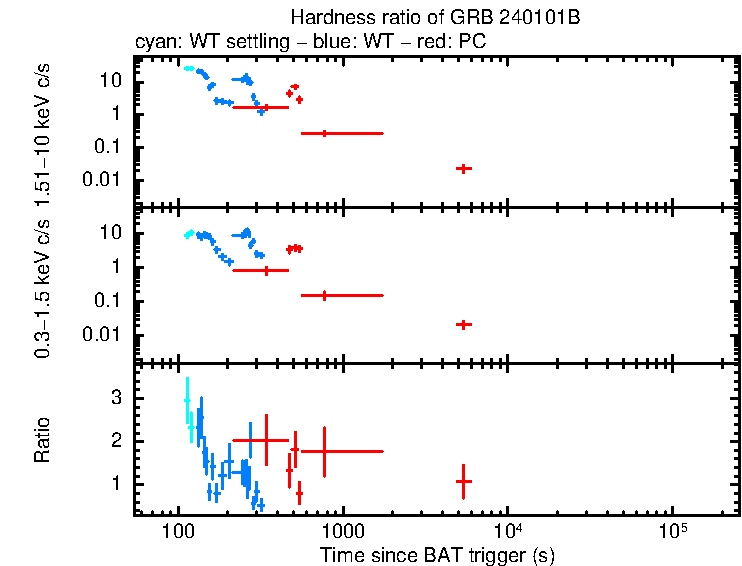 Hardness ratio of GRB 240101B
cyan: WT settling – blue: WT – red: PC

1.51–10 keV c/s
10
1
0.1
0.01

0.3–1.5 keV c/s
10
1
0.1
0.01

Ratio
3
2
1

100
1000
$10^4$
$10^5$
Time since BAT trigger (s)